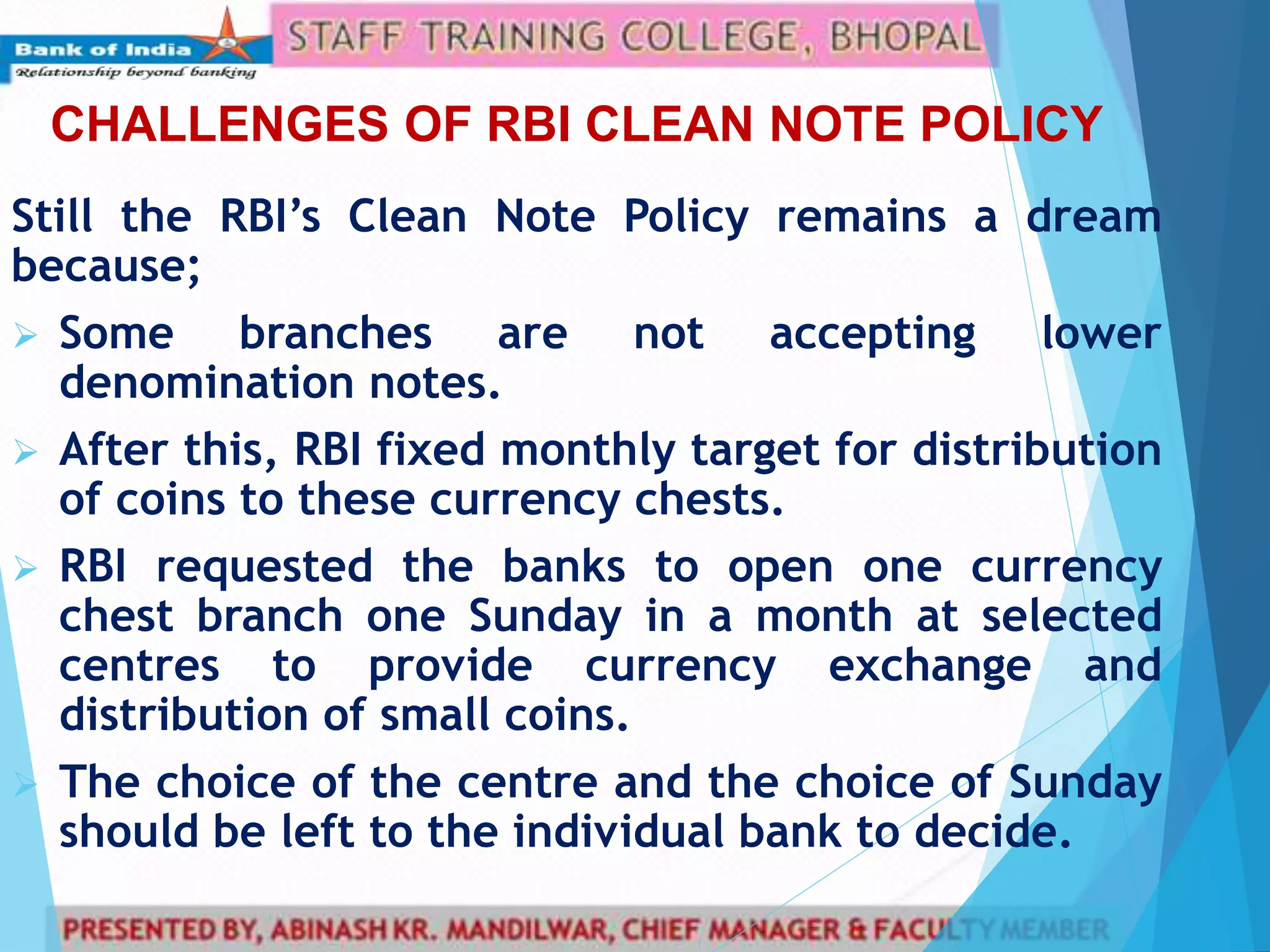 Bank of India
Relationship beyond banking

STAFF TRAINING COLLEGE, BHOPAL

CHALLENGES OF RBI CLEAN NOTE POLICY

Still the RBI's Clean Note Policy remains a dream because;

➢ Some branches are not accepting lower denomination notes.

➢ After this, RBI fixed monthly target for distribution of coins to these currency chests.

➢ RBI requested the banks to open one currency chest branch one Sunday in a month at selected centres to provide currency exchange and distribution of small coins.

➢ The choice of the centre and the choice of Sunday should be left to the individual bank to decide.

PRESENTED BY, ABINASH KR. MANDILWAR, CHIEF MANAGER & FACULTY MEMBER